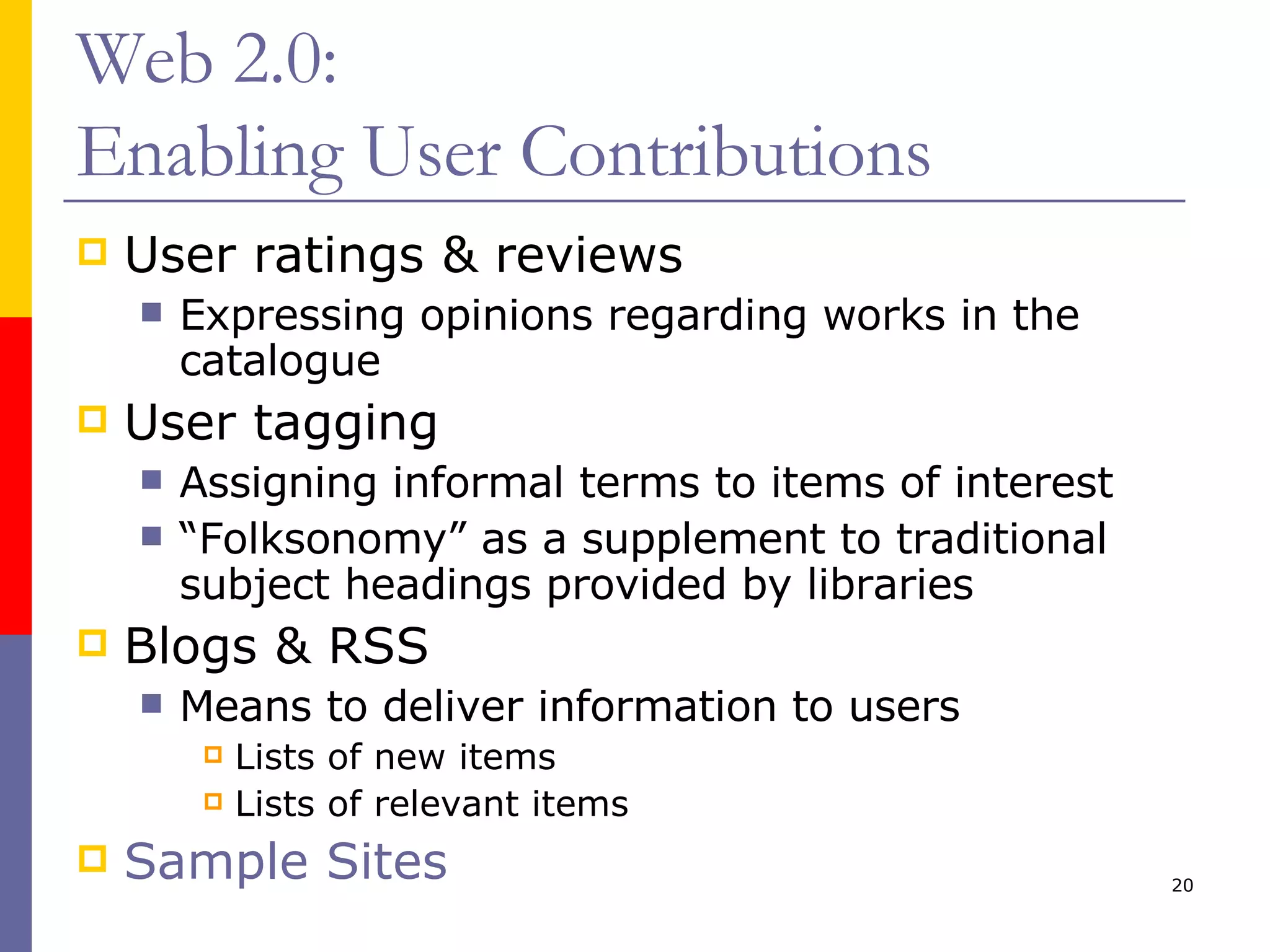 Web 2.0:
Enabling User Contributions

User ratings & reviews
Expressing opinions regarding works in the catalogue
User tagging
Assigning informal terms to items of interest
“Folksonomy” as a supplement to traditional subject headings provided by libraries
Blogs & RSS
Means to deliver information to users
Lists of new items
Lists of relevant items
Sample Sites

20